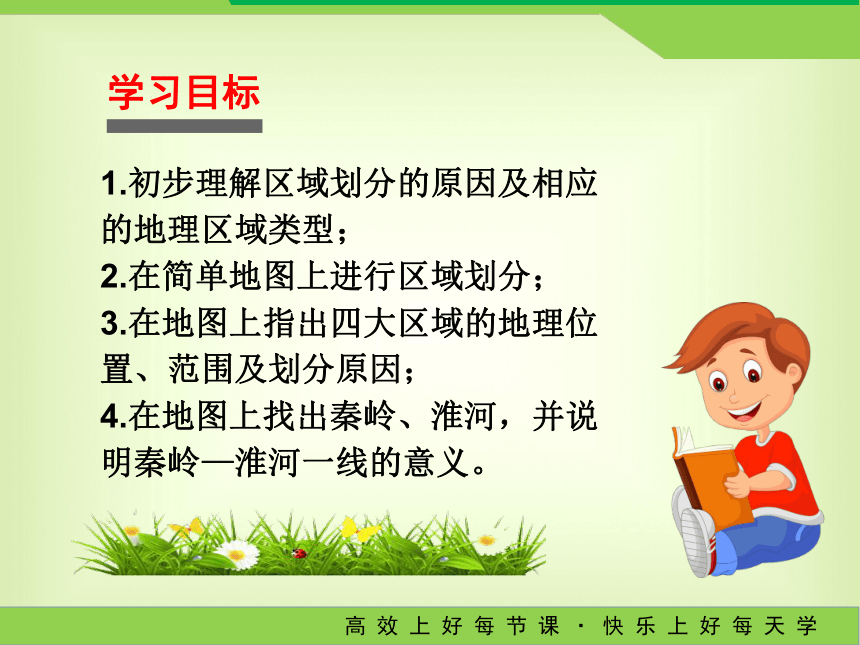 学习目标

1.初步理解区域划分的原因及相应的地理区域类型；

2.在简单地图上进行区域划分；

3.在地图上指出四大区域的地理位置、范围及划分原因；

4.在地图上找出秦岭、淮河，并说明秦岭—淮河一线的意义。

高效上好每节课 · 快乐上好每天学